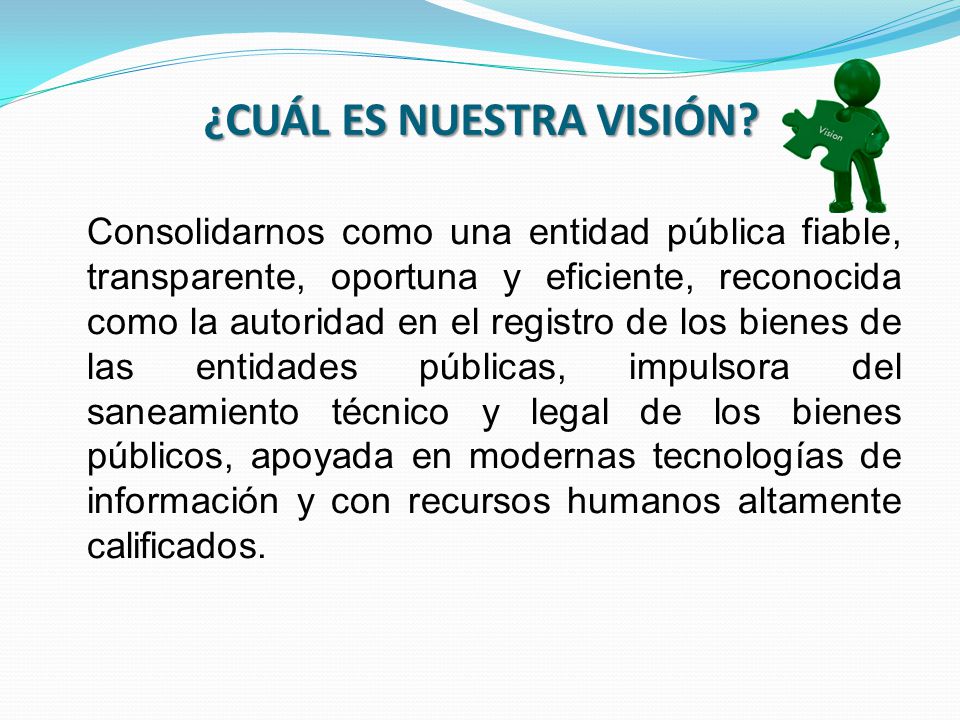 ¿CUÁL ES NUESTRA VISIÓN?

Vision

Consolidarnos como una entidad pública fiable, transparente, oportuna y eficiente, reconocida como la autoridad en el registro de los bienes de las entidades públicas, impulsora del saneamiento técnico y legal de los bienes públicos, apoyada en modernas tecnologías de información y con recursos humanos altamente calificados.